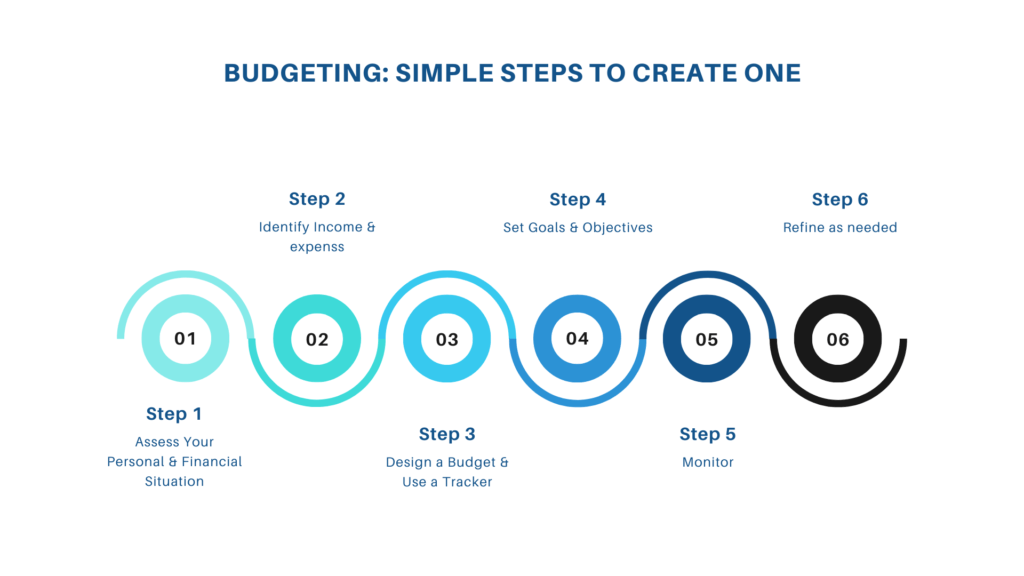 BUDGETING: SIMPLE STEPS TO CREATE ONE

Step 2
Identify Income & expenss

Step 4
Set Goals & Objectives

Step 6
Refine as needed

01

02

03

04

05

06

Step 1
Assess Your Personal & Financial Situation

Step 3
Design a Budget & Use a Tracker

Step 5
Monitor